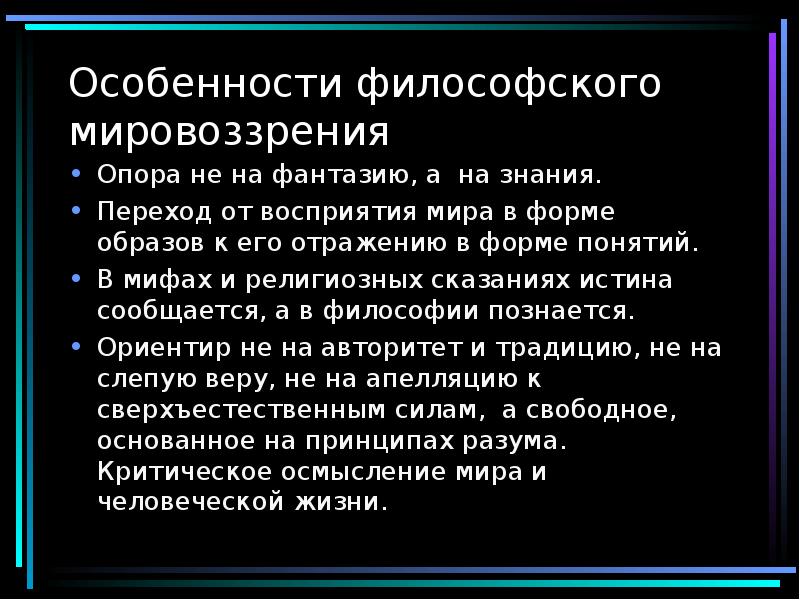 Особенности философского мировоззрения

• Опора не на фантазию, а на знания.
• Переход от восприятия мира в форме образов к его отражению в форме понятий.
• В мифах и религиозных сказаниях истина сообщается, а в философии познается.
• Ориентир не на авторитет и традицию, не на слепую веру, не на апелляцию к сверхъестественным силам, а свободное, основанное на принципах разума. Критическое осмысление мира и человеческой жизни.